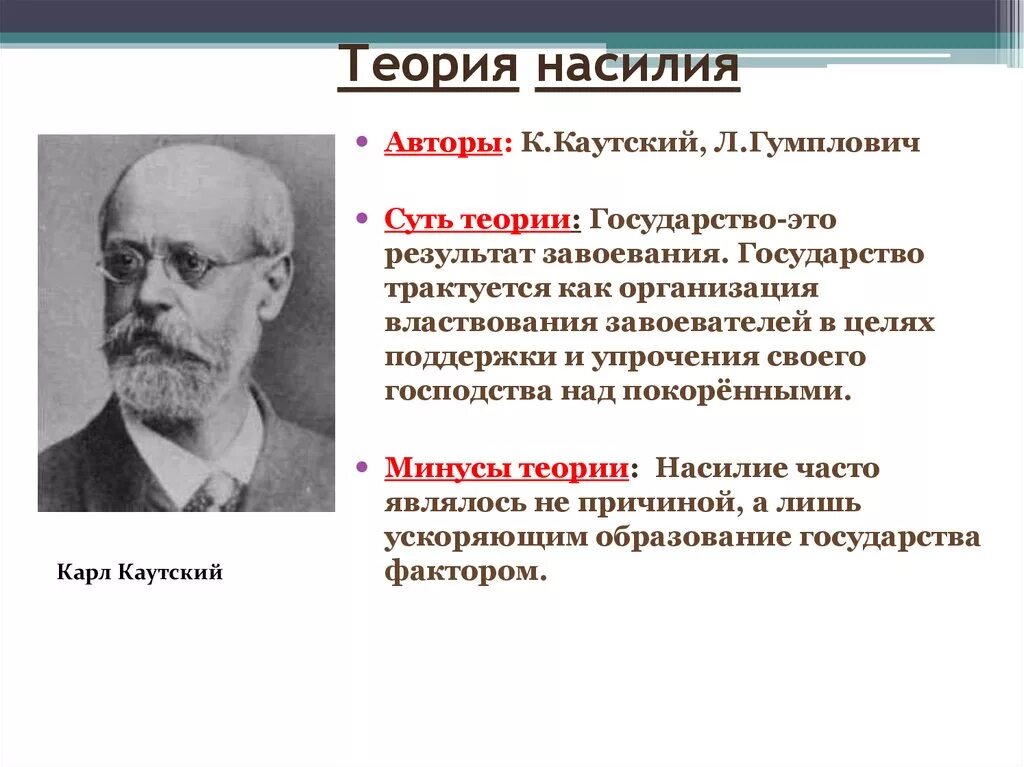 Теория насилия

Карл Каутский

• Авторы: К.Каутский, Л.Гумплович

• Суть теории: Государство-это результат завоевания. Государство трактуется как организация властвования завоевателей в целях поддержки и упрочения своего господства над покорёнными.

• Минусы теории: Насилие часто являлось не причиной, а лишь ускоряющим образование государства фактором.